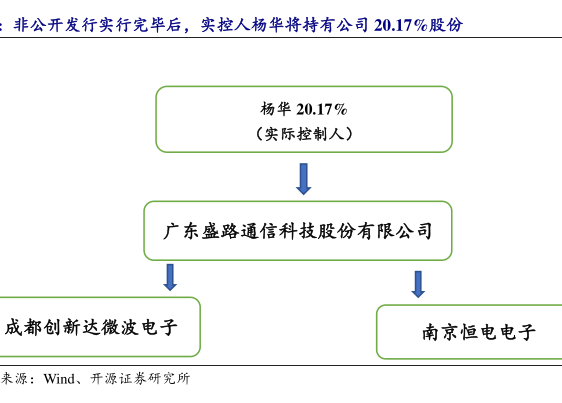 ：非公开发行实行完毕后，实控人杨华将持有公司 20.17%股份

杨华 20.17%
（实际控制人）

广东盛路通信科技股份有限公司

成都创新达微波电子

南京恒电电子

来源：Wind、开源证券研究所